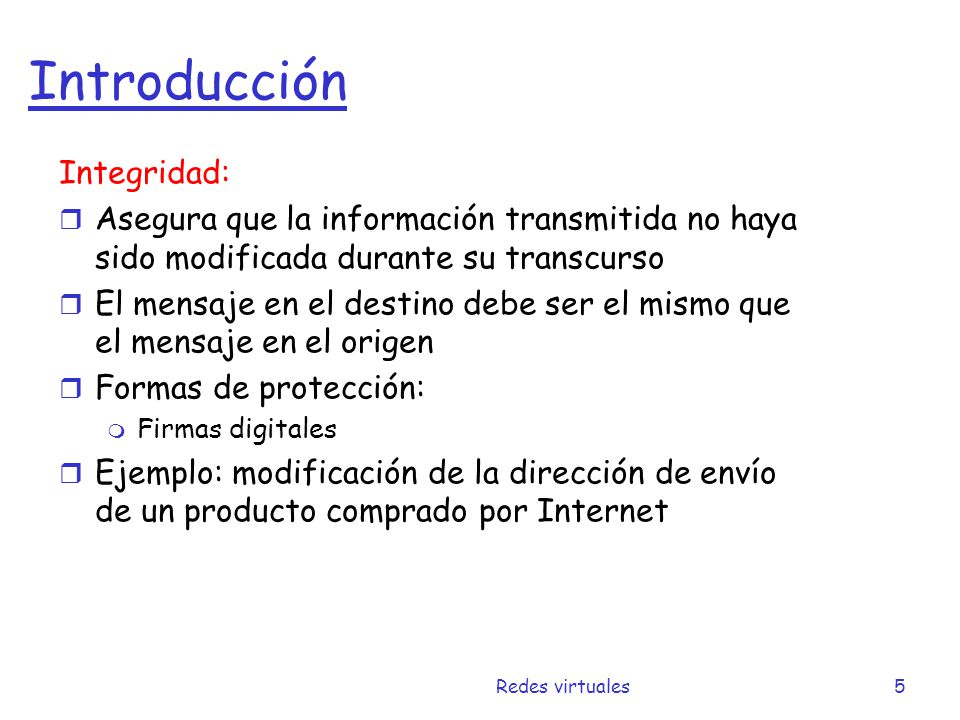 Introducción

Integridad:

- Asegura que la información transmitida no haya sido modificada durante su transcurso
- El mensaje en el destino debe ser el mismo que el mensaje en el origen
- Formas de protección:
  - Firmas digitales
- Ejemplo: modificación de la dirección de envío de un producto comprado por Internet

Redes virtuales 5